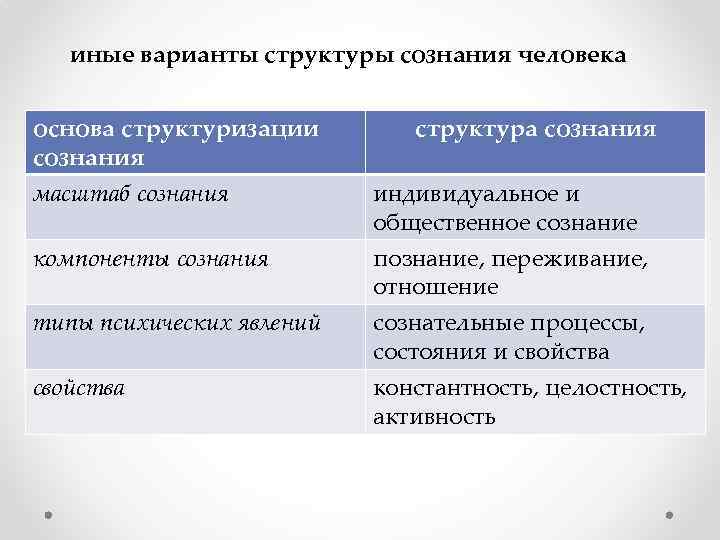 иные варианты структуры сознания человека

| основа структуризации сознания | структура сознания |
|---|---|
| масштаб сознания | индивидуальное и общественное сознание |
| компоненты сознания | познание, переживание, отношение |
| типы психических явлений | сознательные процессы, состояния и свойства |
| свойства | константность, целостность, активность |